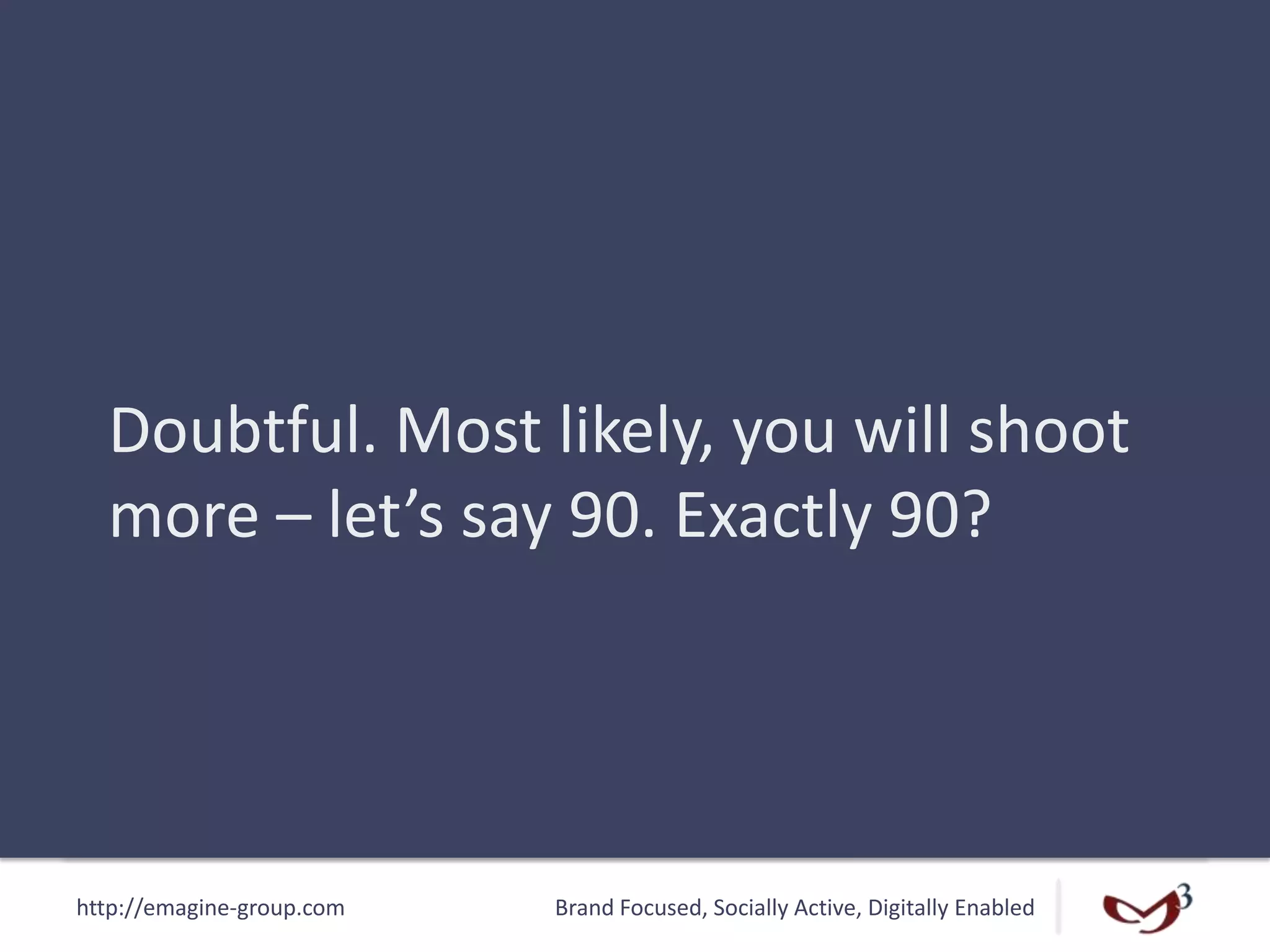 Doubtful. Most likely, you will shoot more – let’s say 90. Exactly 90?

http://emagine-group.com

Brand Focused, Socially Active, Digitally Enabled

3